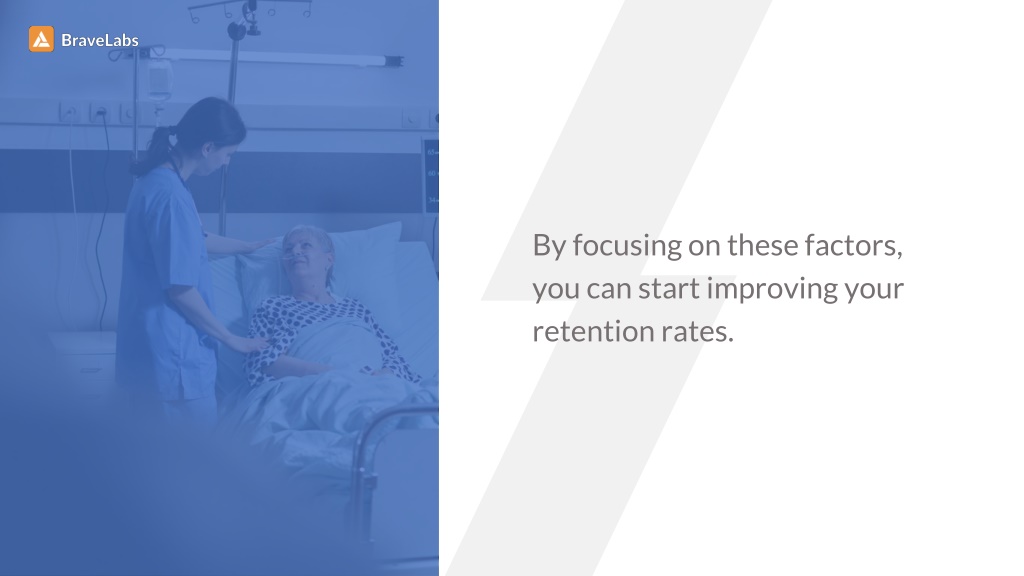 BraveLabs

By focusing on these factors, you can start improving your retention rates.